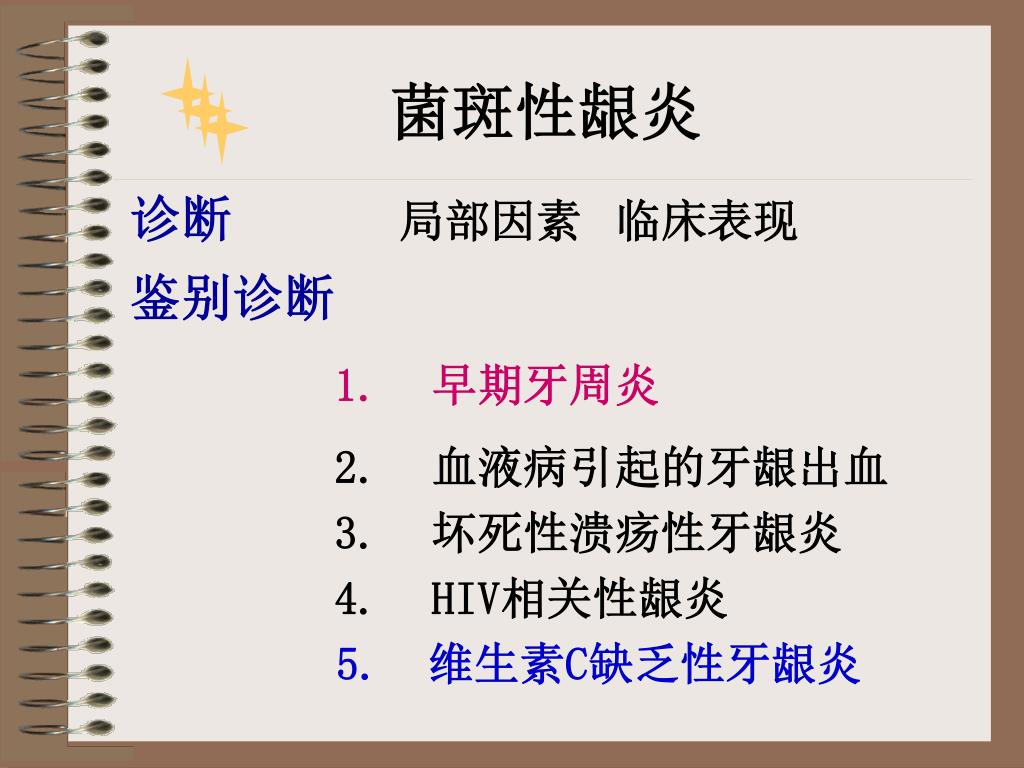 菌斑性龈炎

诊断　　局部因素　临床表现

鉴别诊断

1.　早期牙周炎

2.　血液病引起的牙龈出血

3.　坏死性溃疡性牙龈炎

4.　HIV相关性龈炎

5.　维生素C缺乏性牙龈炎